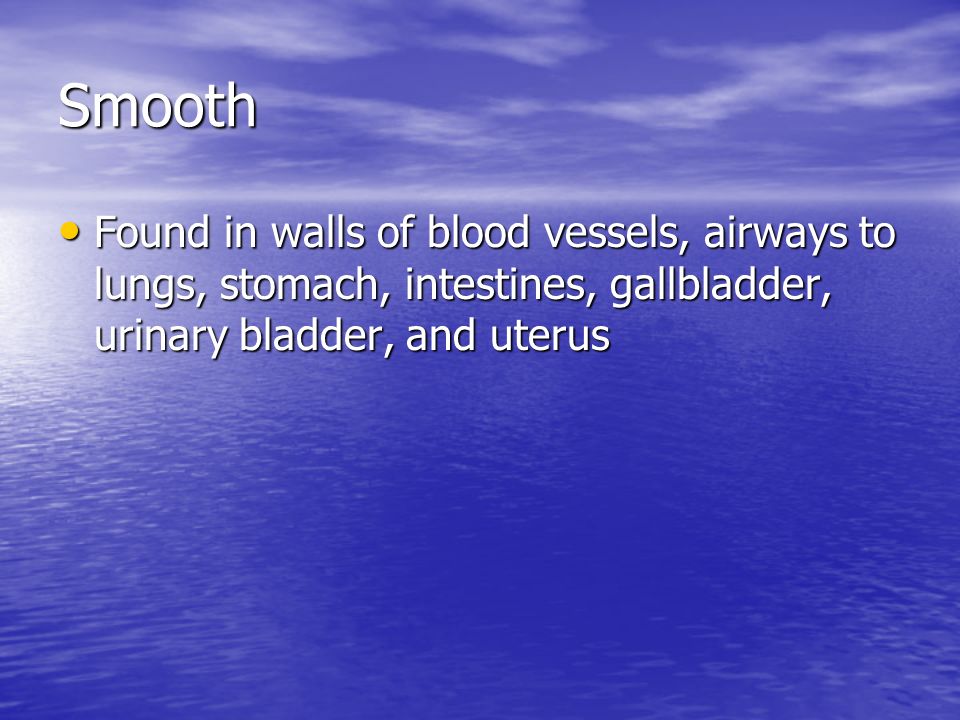 Smooth

• Found in walls of blood vessels, airways to lungs, stomach, intestines, gallbladder, urinary bladder, and uterus